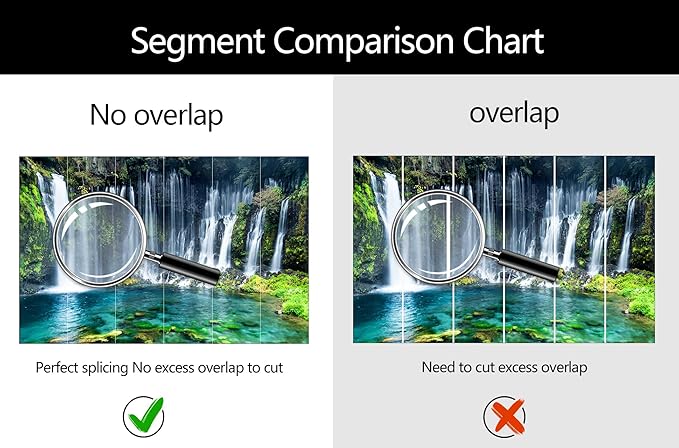 Segment Comparison Chart

No overlap

Perfect splicing No excess overlap to cut

overlap

Need to cut excess overlap